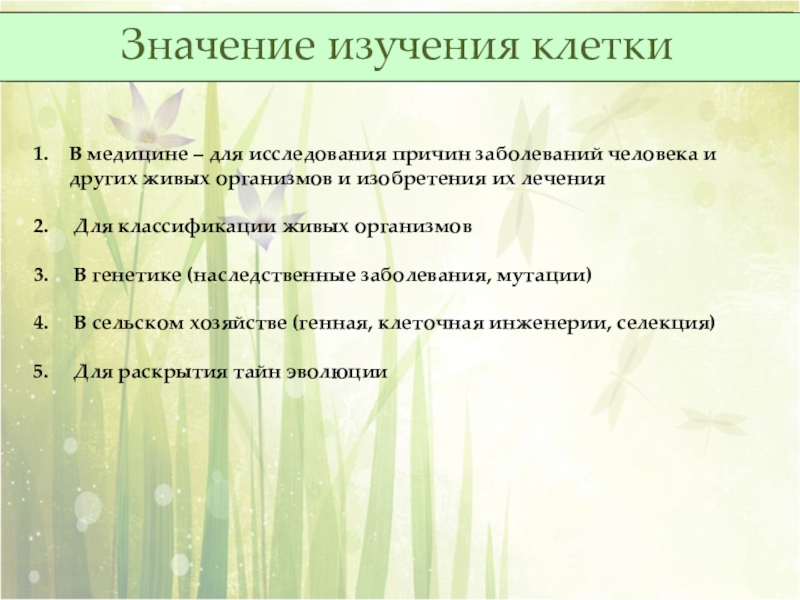 Значение изучения клетки

1. В медицине – для исследования причин заболеваний человека и других живых организмов и изобретения их лечения

2. Для классификации живых организмов

3. В генетике (наследственные заболевания, мутации)

4. В сельском хозяйстве (генная, клеточная инженерии, селекция)

5. Для раскрытия тайн эволюции